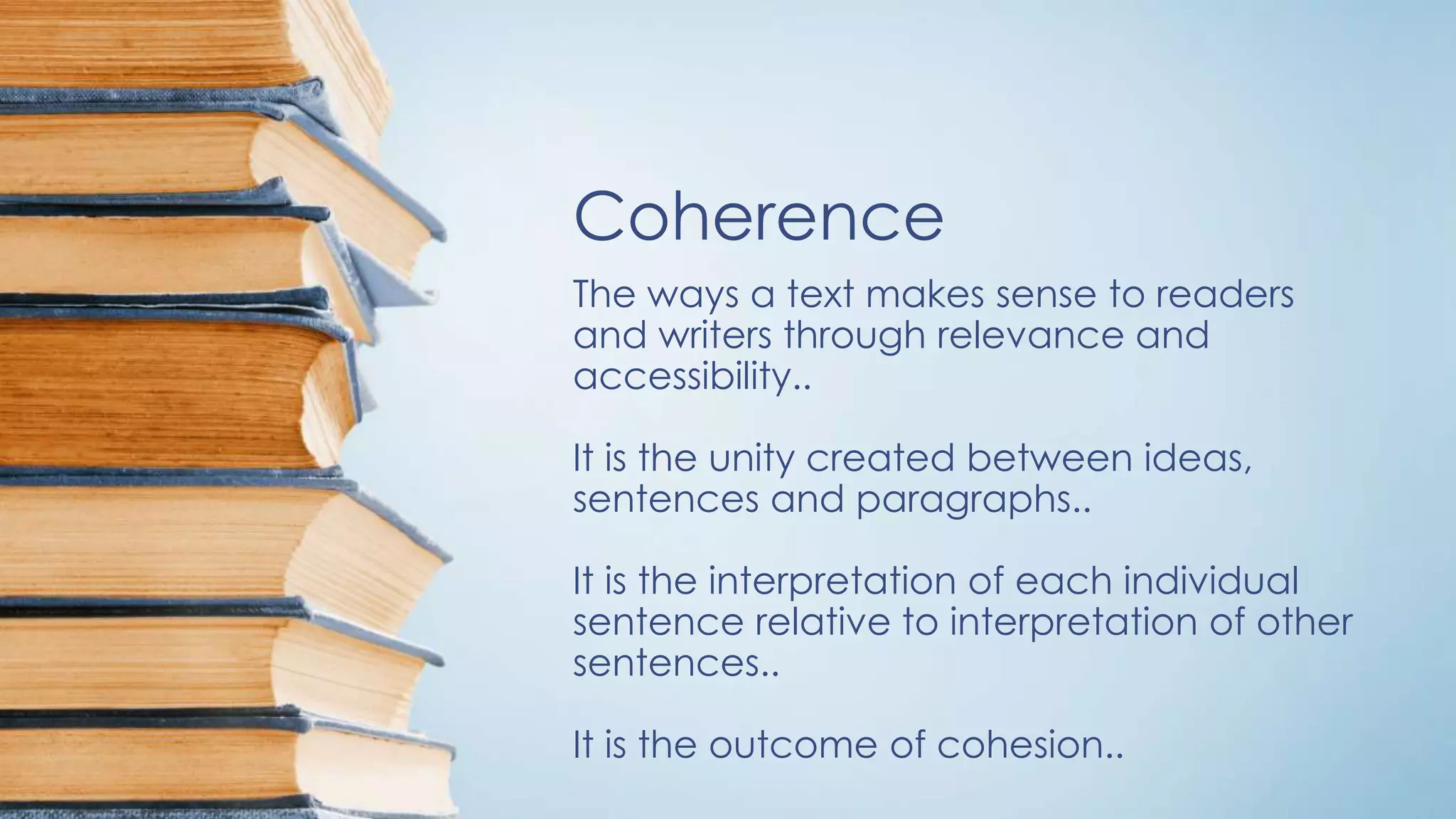 Coherence

The ways a text makes sense to readers and writers through relevance and accessibility..

It is the unity created between ideas, sentences and paragraphs..

It is the interpretation of each individual sentence relative to interpretation of other sentences..

It is the outcome of cohesion..